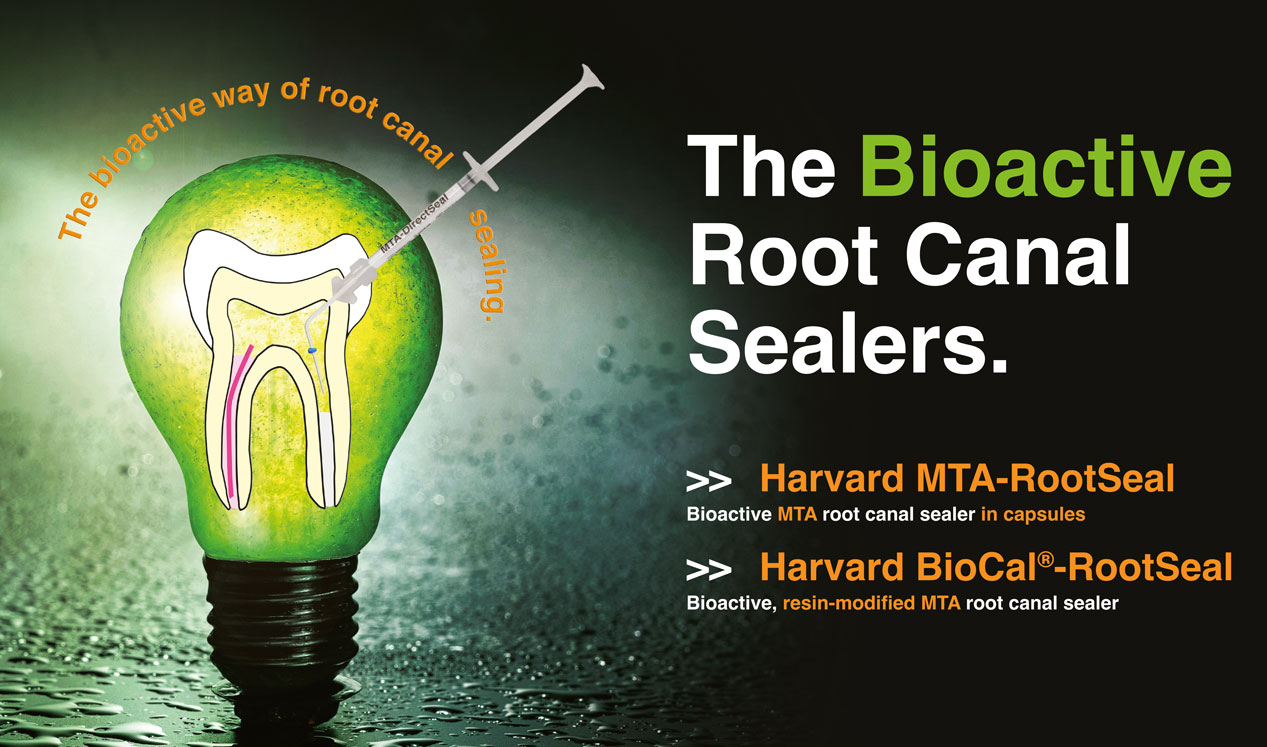 The bioactive way of root canal sealing.

MTA-DirectSeal

The Bioactive Root Canal Sealers.

>> Harvard MTA-RootSeal
Bioactive MTA root canal sealer in capsules

>> Harvard BioCal®-RootSeal
Bioactive, resin-modified MTA root canal sealer